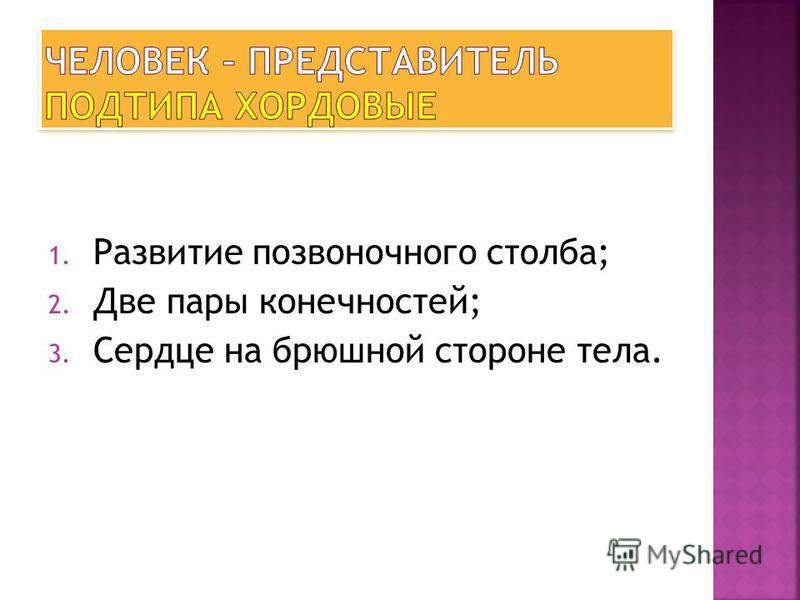 ЧЕЛОВЕК – ПРЕДСТАВИТЕЛЬ ПОДТИПА ХОРДОВЫЕ

1. Развитие позвоночного столба;
2. Две пары конечностей;
3. Сердце на брюшной стороне тела.

MyShared